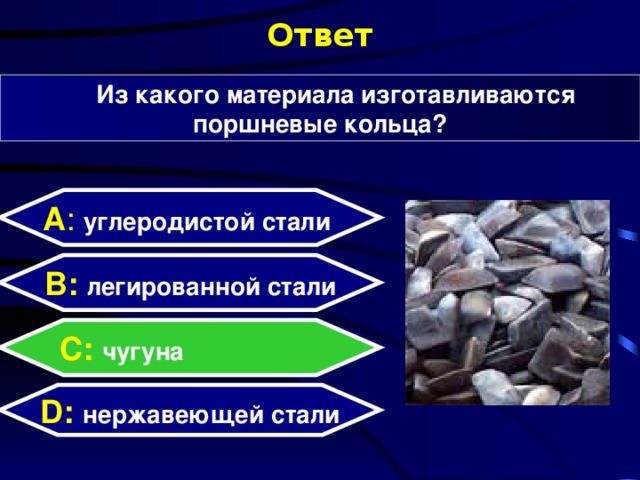 Ответ

Из какого материала изготавливаются поршневые кольца?

A: углеродистой стали

B: легированной стали

C: чугуна

D: нержавеющей стали